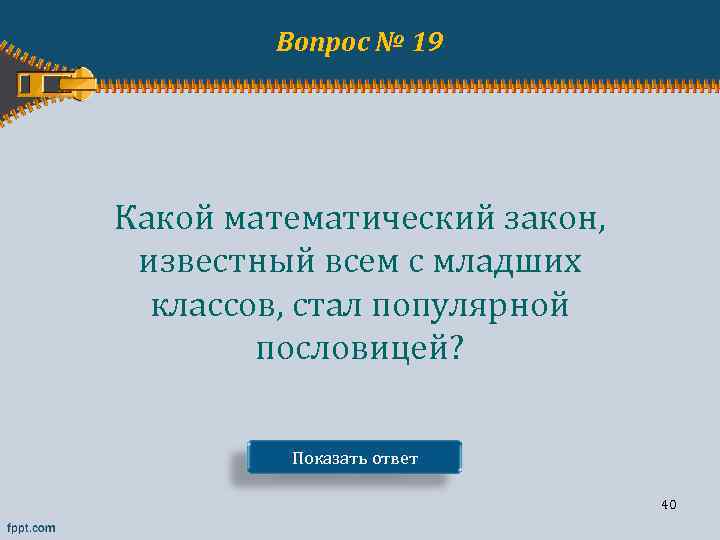 Вопрос № 19

Какой математический закон, известный всем с младших классов, стал популярной пословицей?

Показать ответ

40

fppt.com